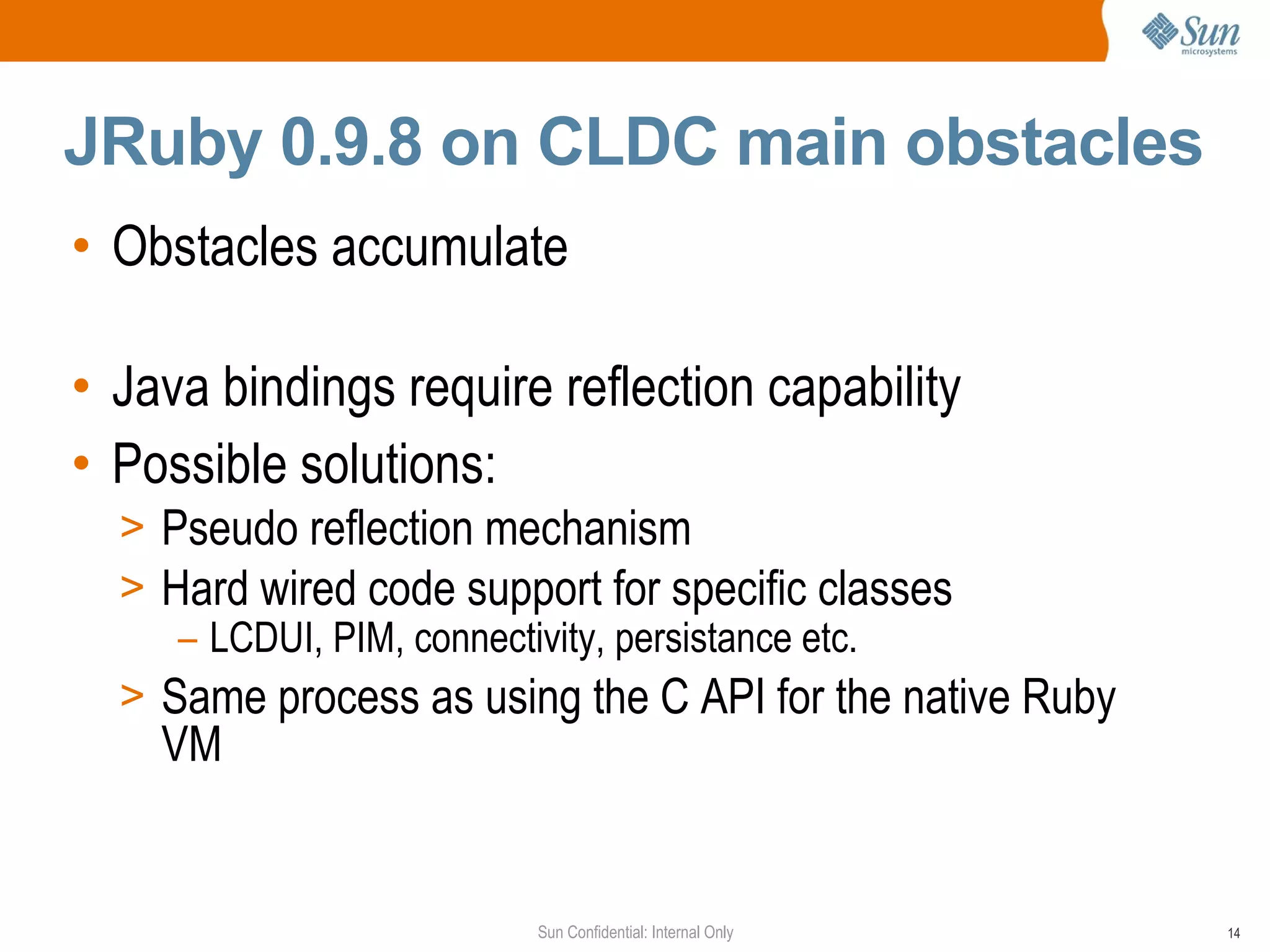 Sun microsystems

JRuby 0.9.8 on CLDC main obstacles

• Obstacles accumulate

• Java bindings require reflection capability
• Possible solutions:
> Pseudo reflection mechanism
> Hard wired code support for specific classes
– LCDUI, PIM, connectivity, persistance etc.
> Same process as using the C API for the native Ruby VM

Sun Confidential: Internal Only

14